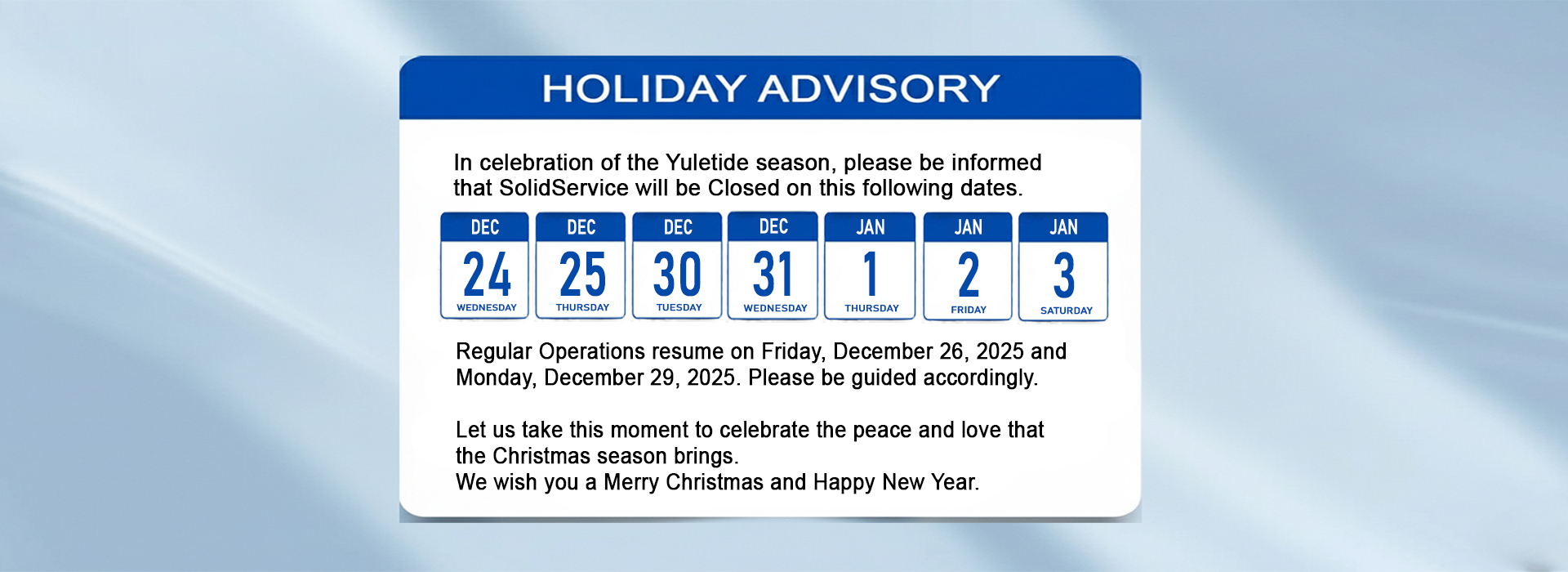 HOLIDAY ADVISORY

In celebration of the Yuletide season, please be informed that SolidService will be Closed on this following dates.

DEC
24
WEDNESDAY

DEC
25
THURSDAY

DEC
30
TUESDAY

DEC
31
WEDNESDAY

JAN
1
THURSDAY

JAN
2
FRIDAY

JAN
3
SATURDAY

Regular Operations resume on Friday, December 26, 2025 and Monday, December 29, 2025. Please be guided accordingly.

Let us take this moment to celebrate the peace and love that the Christmas season brings.
We wish you a Merry Christmas and Happy New Year.